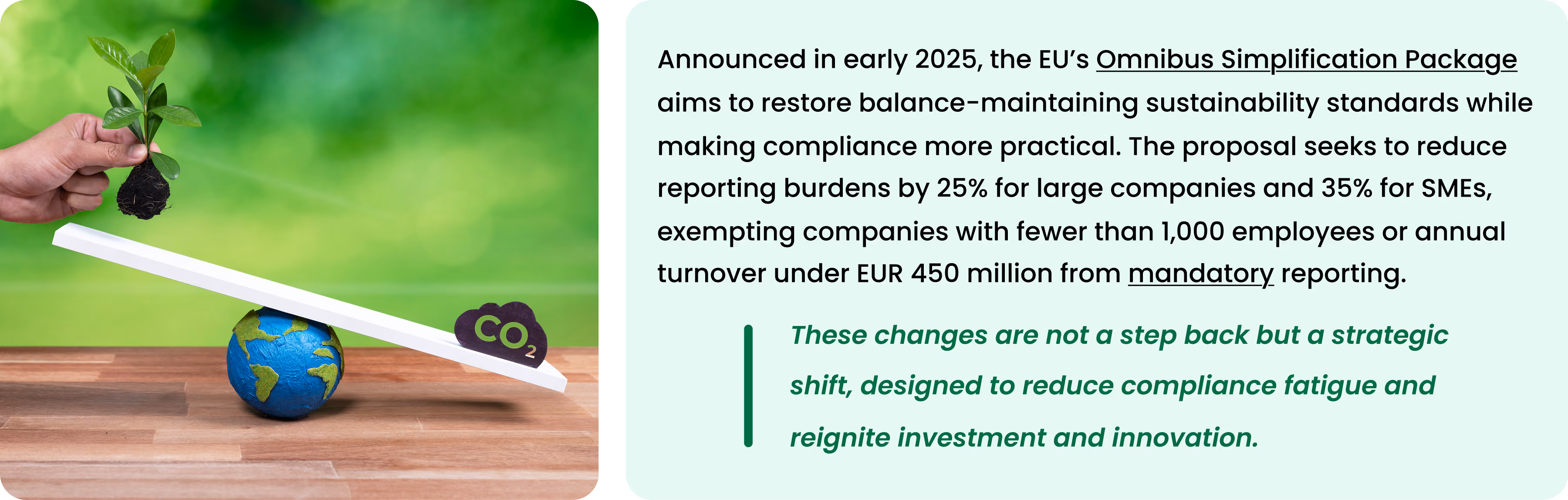 $CO_2$

Announced in early 2025, the EU's Omnibus Simplification Package aims to restore balance-maintaining sustainability standards while making compliance more practical. The proposal seeks to reduce reporting burdens by 25% for large companies and 35% for SMEs, exempting companies with fewer than 1,000 employees or annual turnover under EUR 450 million from mandatory reporting.

These changes are not a step back but a strategic shift, designed to reduce compliance fatigue and reignite investment and innovation.